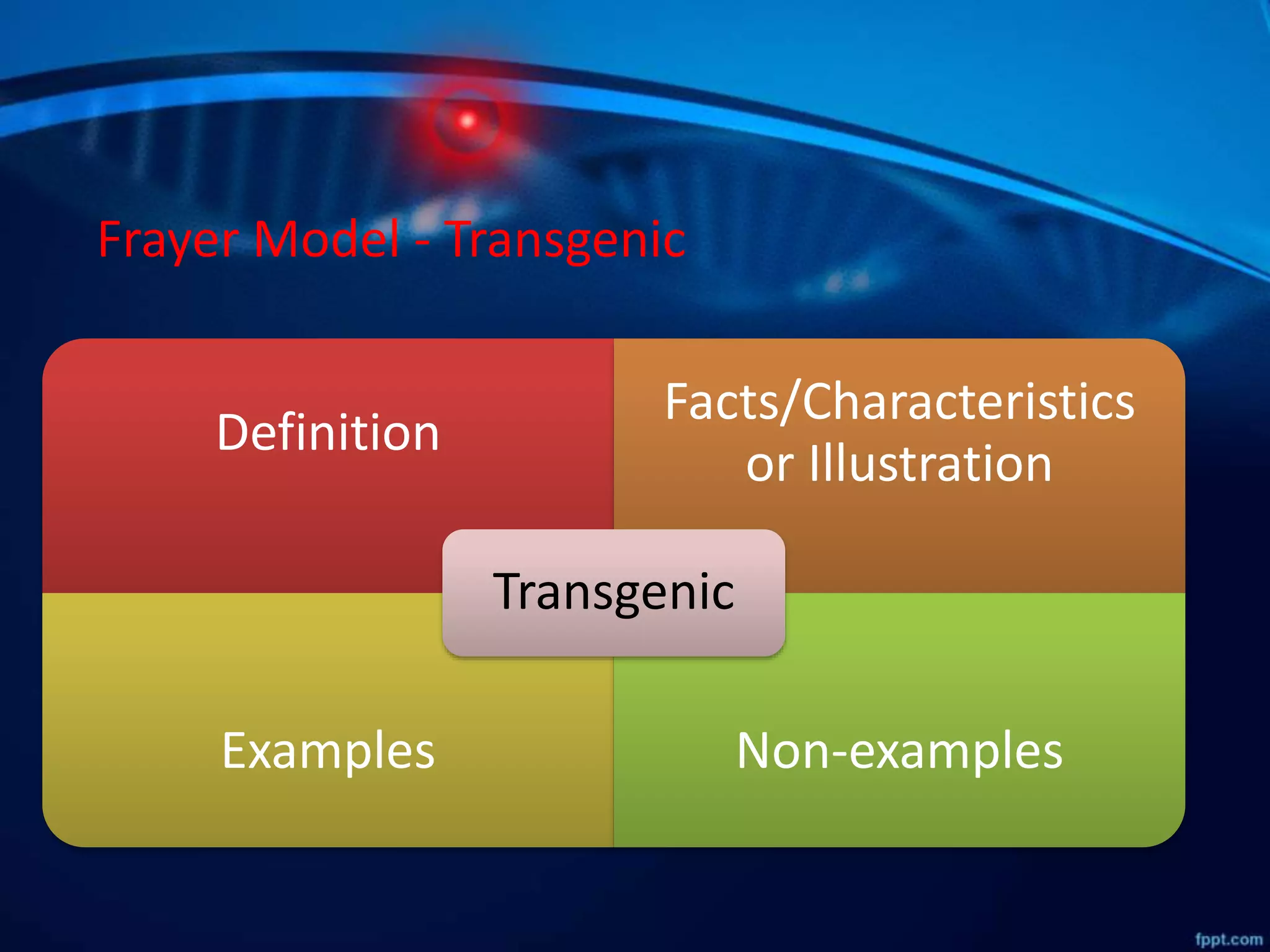 Frayer Model - Transgenic

Definition

Facts/Characteristics or Illustration

Transgenic

Examples

Non-examples

fppt.com